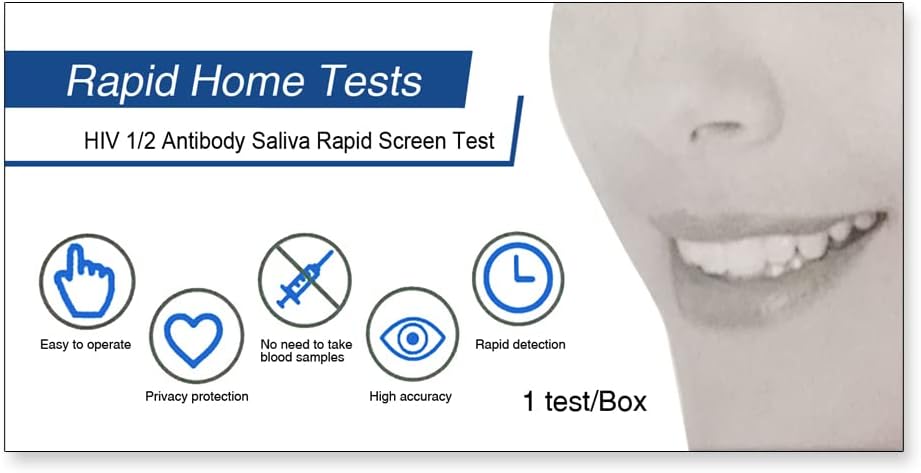 Rapid Home Tests

HIV 1/2 Antibody Saliva Rapid Screen Test

Easy to operate

Privacy protection

No need to take blood samples

High accuracy

Rapid detection

1 test/Box